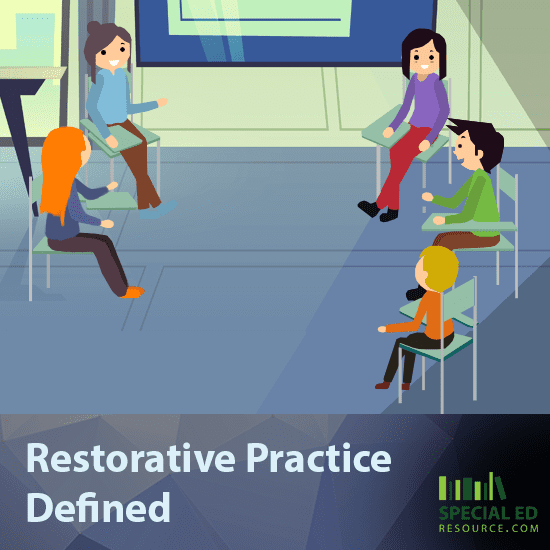 Restorative Practice Defined

SPECIAL ED
RESOURCE.COM